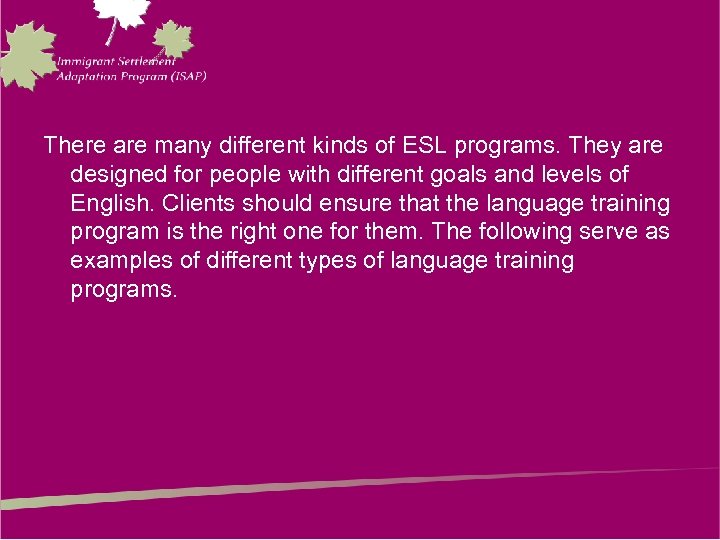 Immigrant Settlement Adaptation Program (ISAP)

There are many different kinds of ESL programs. They are designed for people with different goals and levels of English. Clients should ensure that the language training program is the right one for them. The following serve as examples of different types of language training programs.